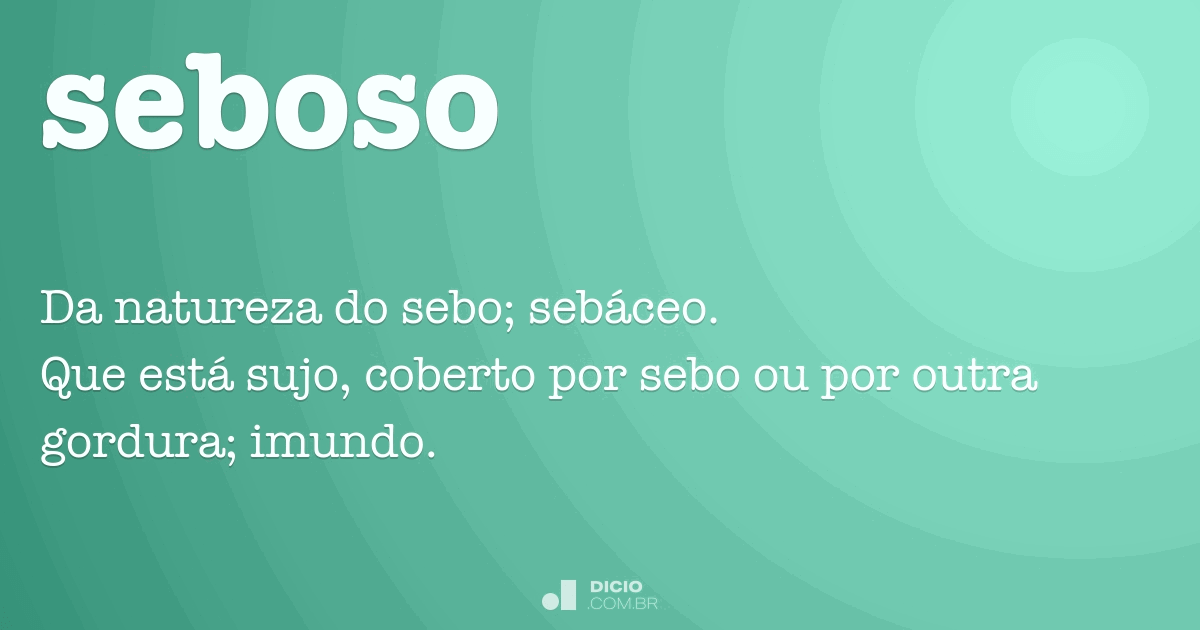 seboso

Da natureza do sebo; sebáceo.
Que está sujo, coberto por sebo ou por outra gordura; imundo.

DICIO
.COM.BR